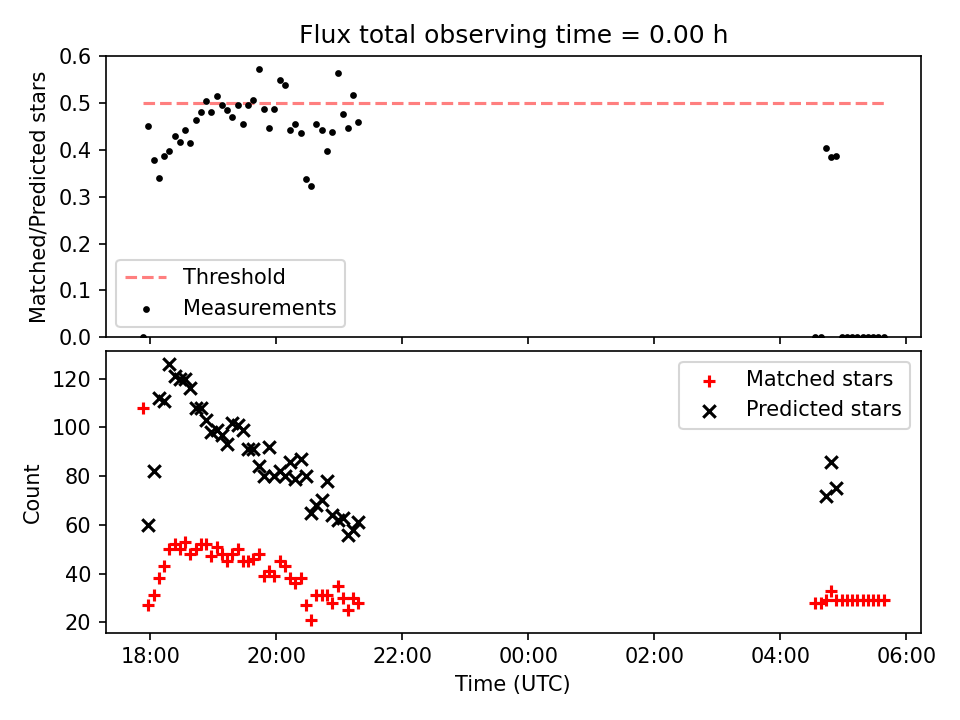 Flux total observing time = 0.00 h

Matched/Predicted stars

0.6
0.5
0.4
0.3
0.2
0.1
0.0

Threshold
Measurements

Count

120
100
80
60
40
20

Matched stars
Predicted stars

18:00
20:00
22:00
00:00
02:00
04:00
06:00

Time (UTC)